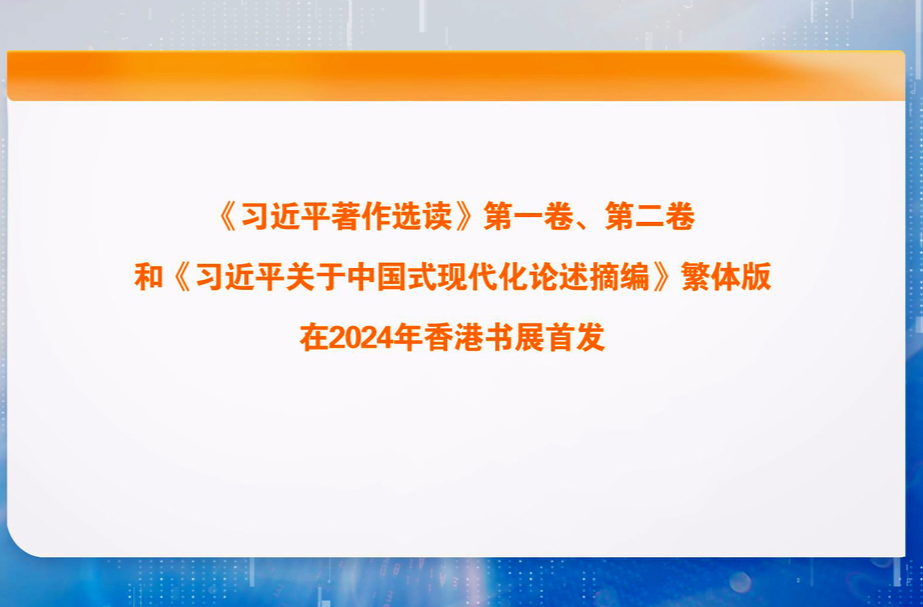 《习近平著作选读》第一卷、第二卷
和《习近平关于中国式现代化论述摘编》繁体版
在2024年香港书展首发